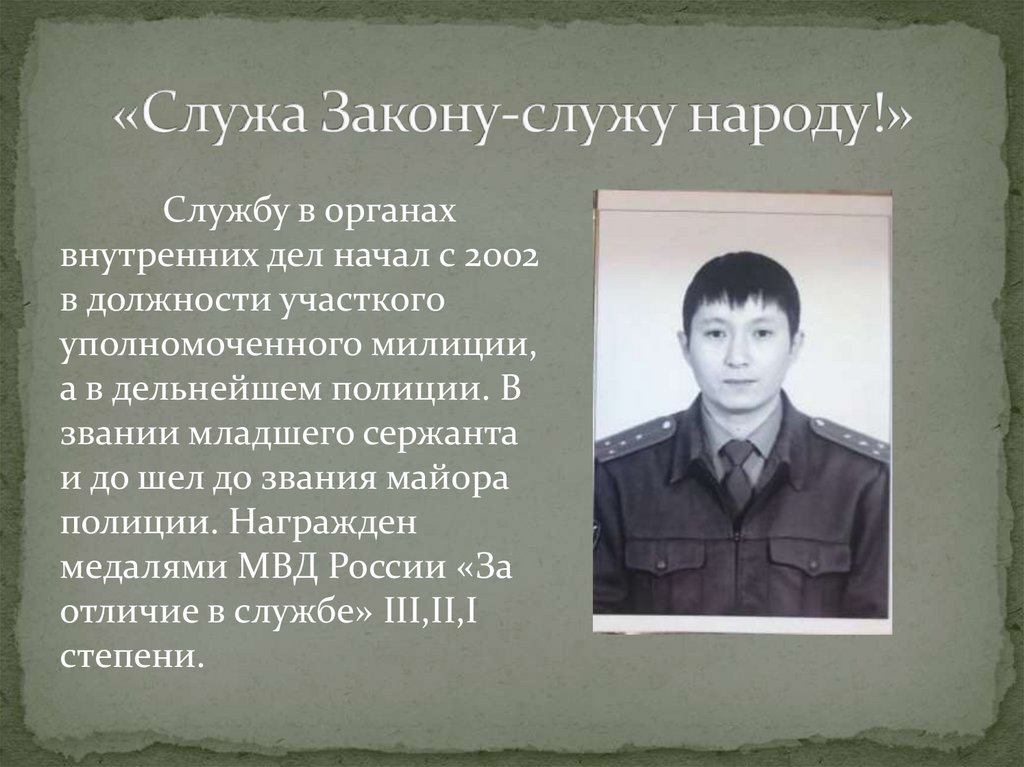 «Служа Закону-служу народу!»

Службу в органах внутренних дел начал с 2002 в должности участкого уполномоченного милиции, а в дельнейшем полиции. В звании младшего сержанта и до шел до звания майора полиции. Награжден медалями МВД России «За отличие в службе» III,II,I степени.